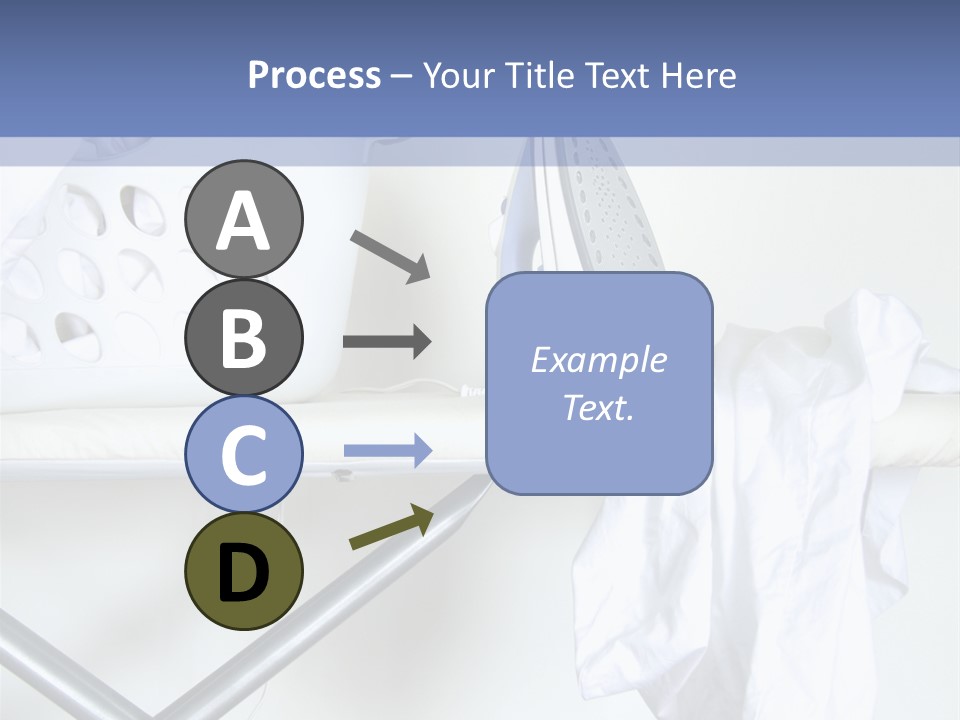 Process – Your Title Text Here

A

B

C

D

Example Text.